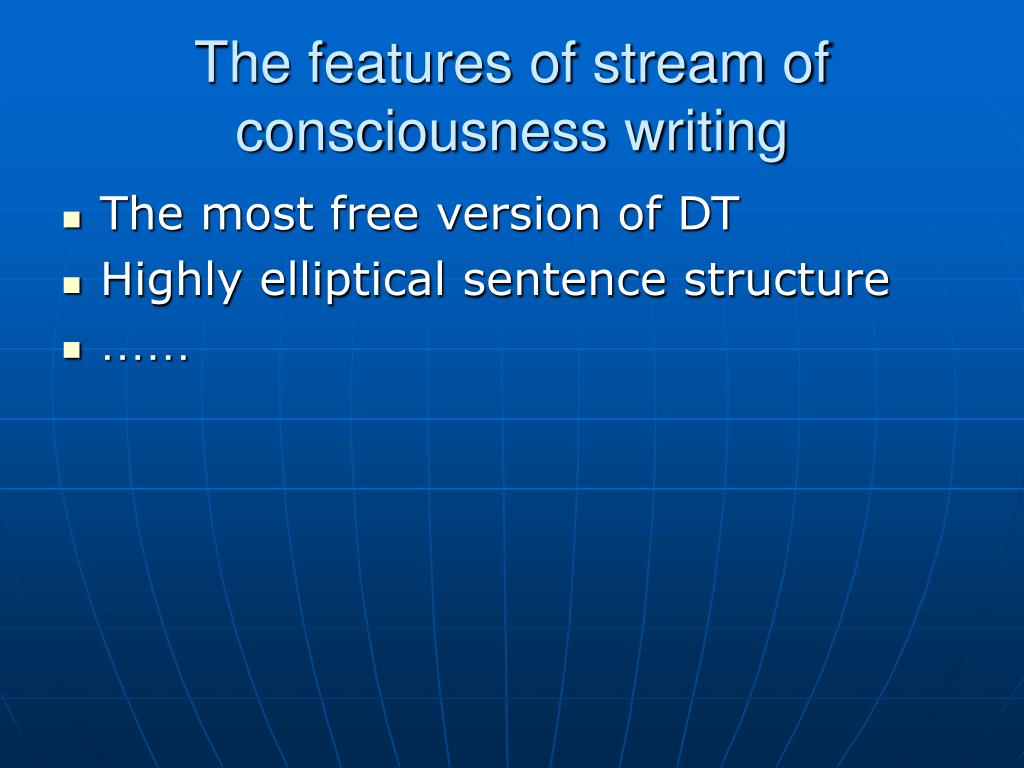 The features of stream of consciousness writing

- The most free version of DT
- Highly elliptical sentence structure
- ……